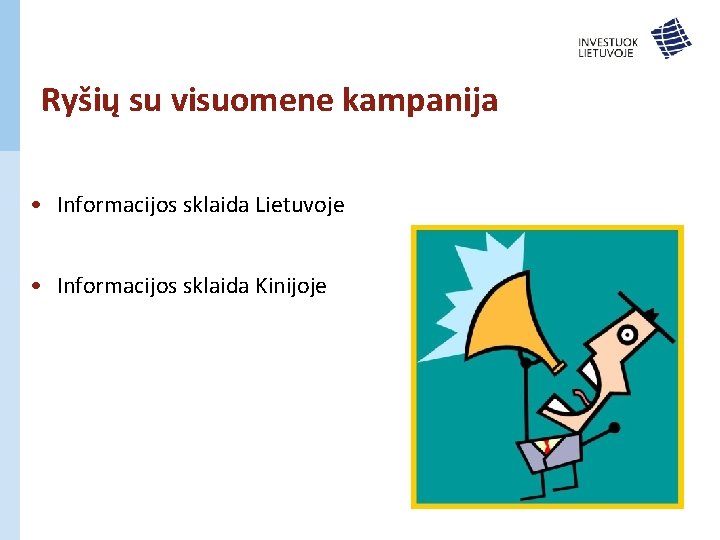 INVESTUOK LIETUVOJE

Ryšių su visuomene kampanija

• Informacijos sklaida Lietuvoje

• Informacijos sklaida Kinijoje